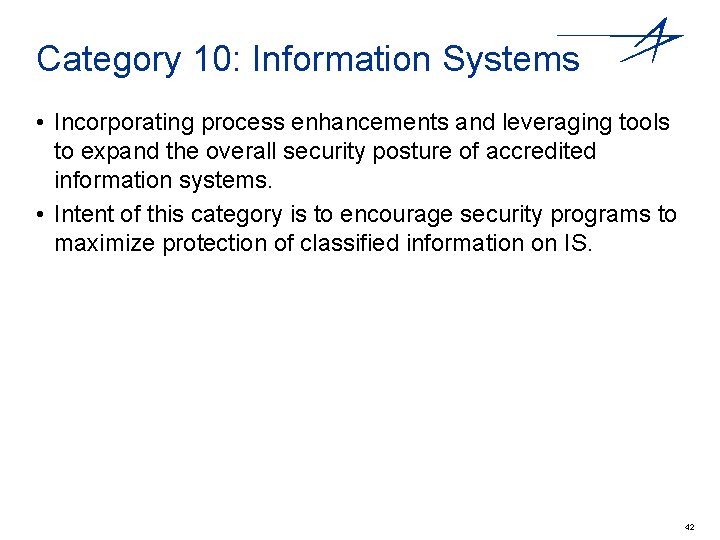 Category 10: Information Systems

• Incorporating process enhancements and leveraging tools to expand the overall security posture of accredited information systems.

• Intent of this category is to encourage security programs to maximize protection of classified information on IS.

42